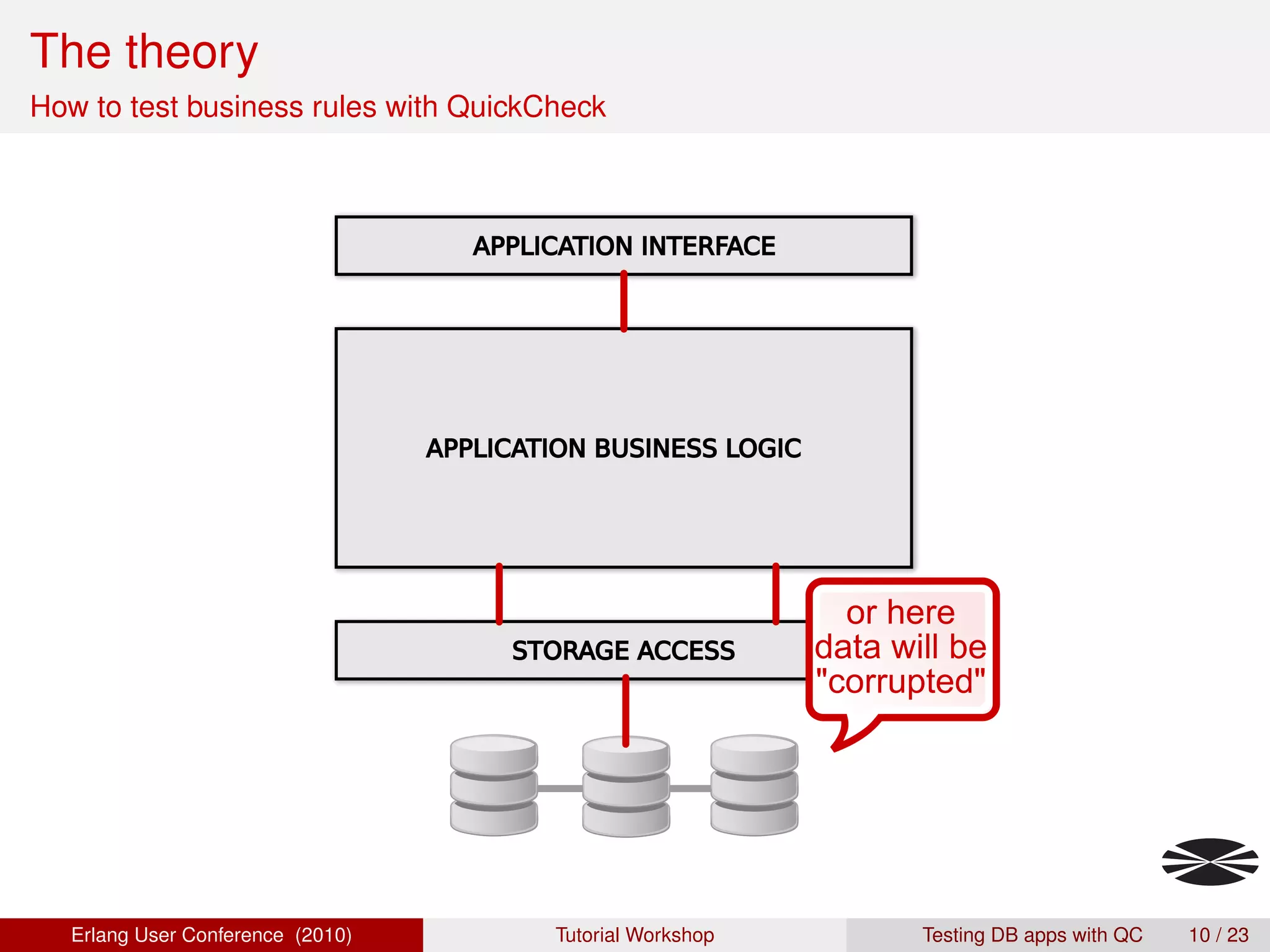 The theory

How to test business rules with QuickCheck

APPLICATION INTERFACE

APPLICATION BUSINESS LOGIC

STORAGE ACCESS

or here data will be "corrupted"

Erlang User Conference (2010)

Tutorial Workshop

Testing DB apps with QC

10 / 23